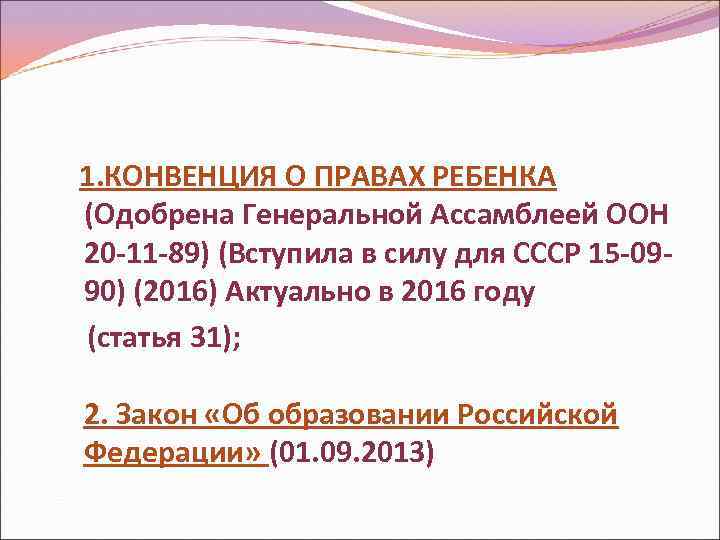 1.КОНВЕНЦИЯ О ПРАВАХ РЕБЕНКА (Одобрена Генеральной Ассамблеей ООН 20-11-89) (Вступила в силу для СССР 15-09-90) (2016) Актуально в 2016 году

(статья 31);

2. Закон «Об образовании Российской Федерации» (01.09.2013)